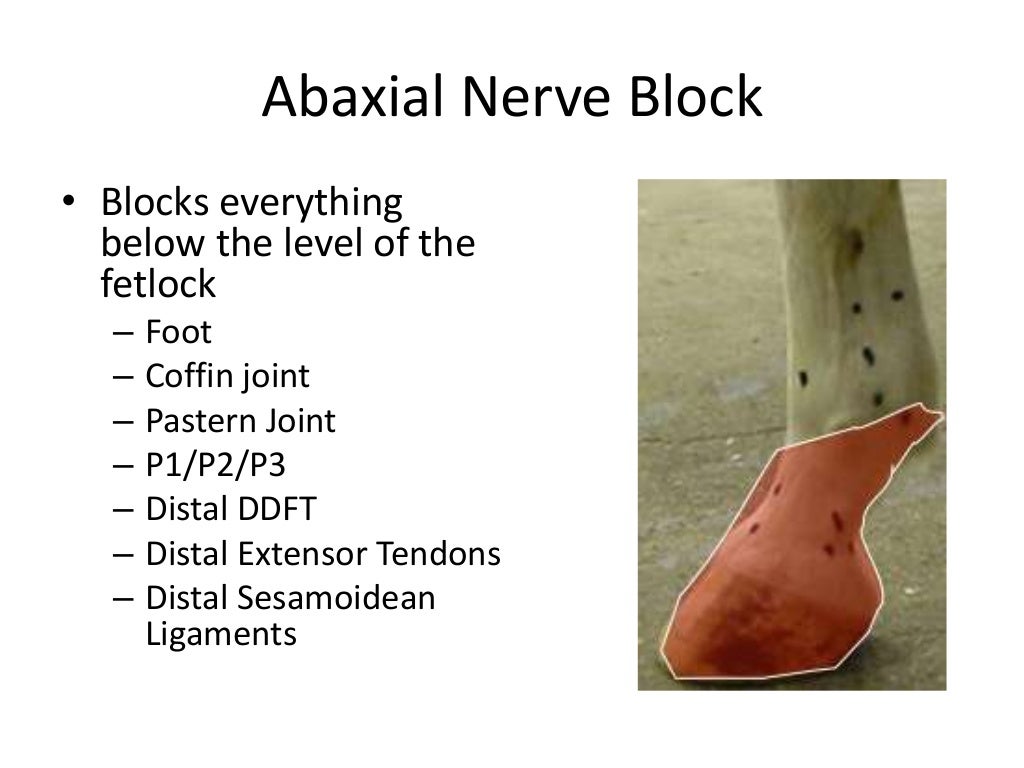 Abaxial Nerve Block

• Blocks everything below the level of the fetlock
– Foot
– Coffin joint
– Pastern Joint
– P1/P2/P3
– Distal DDFT
– Distal Extensor Tendons
– Distal Sesamoidean Ligaments